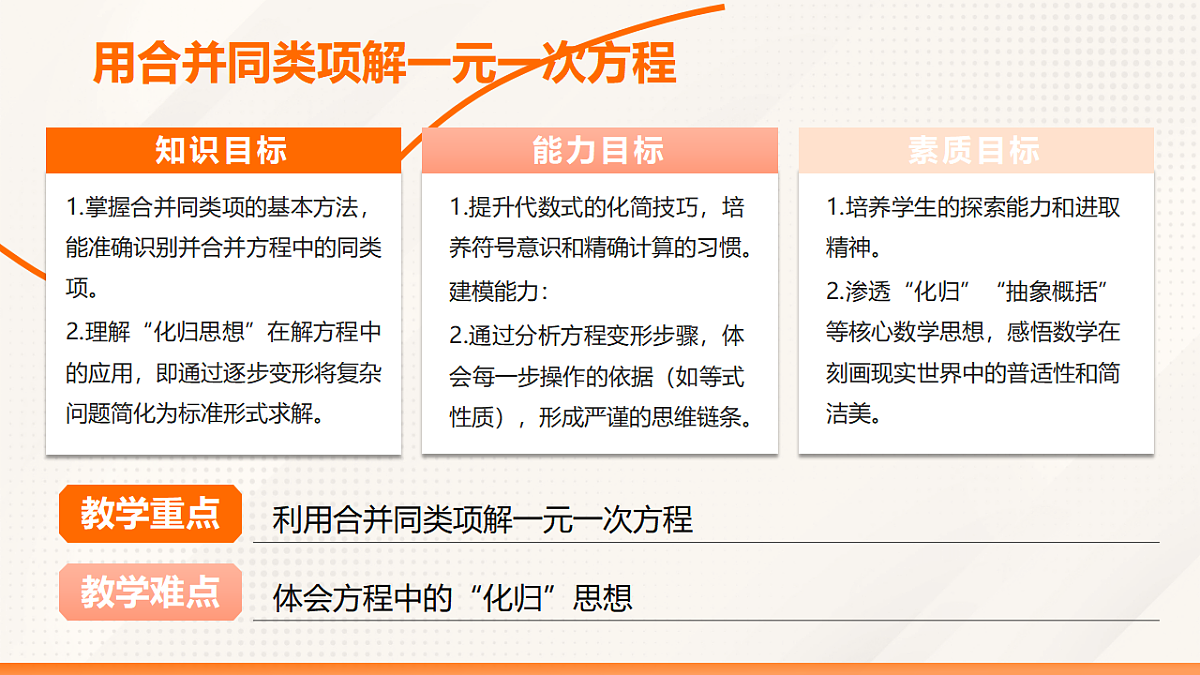 用合并同类项解一元一次方程

知识目标

1.掌握合并同类项的基本方法，能准确识别并合并方程中的同类项。

2.理解“化归思想”在解方程中的应用，即通过逐步变形将复杂问题简化为标准形式求解。

能力目标

1.提升代数式的化简技巧，培养符号意识和精确计算的习惯。

建模能力：

2.通过分析方程变形步骤，体会每一步操作的依据（如等式性质），形成严谨的思维链条。

素质目标

1.培养学生的探索能力和进取精神。

2.渗透“化归”“抽象概括”等核心数学思想，感悟数学在刻画现实世界中的普适性和简洁美。

教学重点

利用合并同类项解一元一次方程

教学难点

体会方程中的“化归”思想